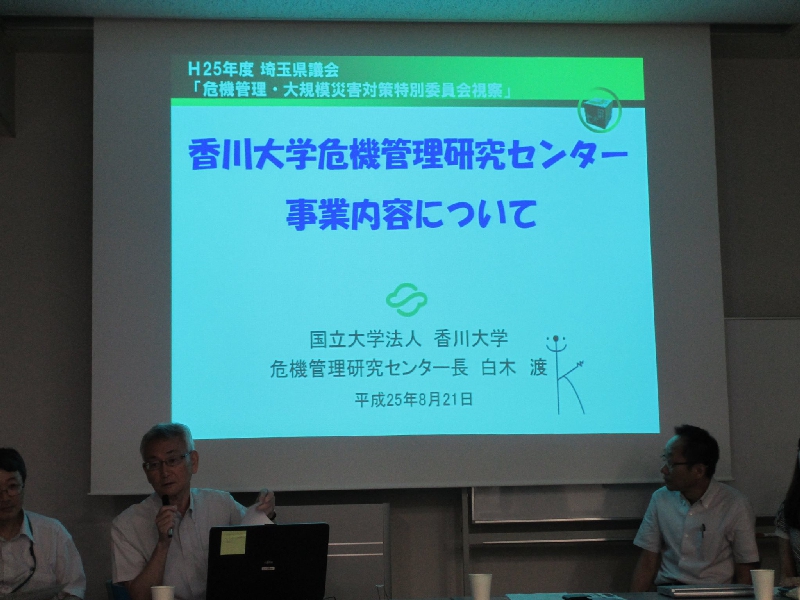 H25年度 埼玉県議会
「危機管理・大規模災害対策特別委員会視察」

香川大学危機管理研究センター
事業内容について

国立大学法人 香川大学
危機管理研究センター長 白木 渡
平成25年8月21日